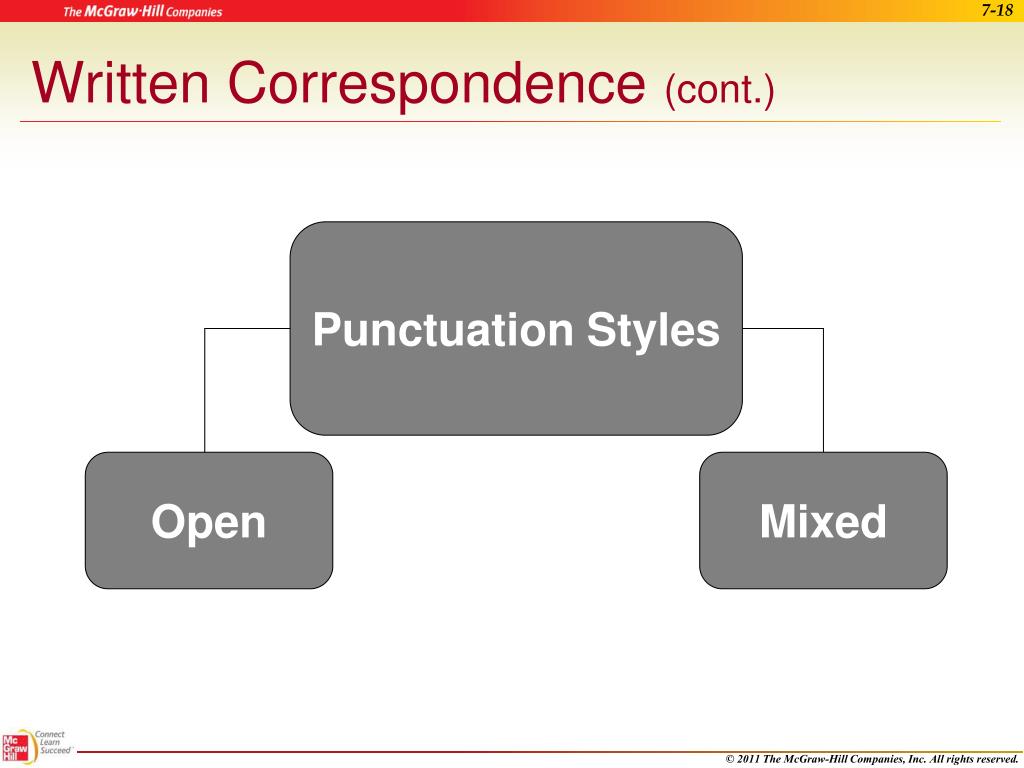 The McGraw·Hill Companies

7-18

Written Correspondence (cont.)

Punctuation Styles

Open

Mixed

Mc Graw Hill

Connect Learn Succeed

© 2011 The McGraw-Hill Companies, Inc. All rights reserved.